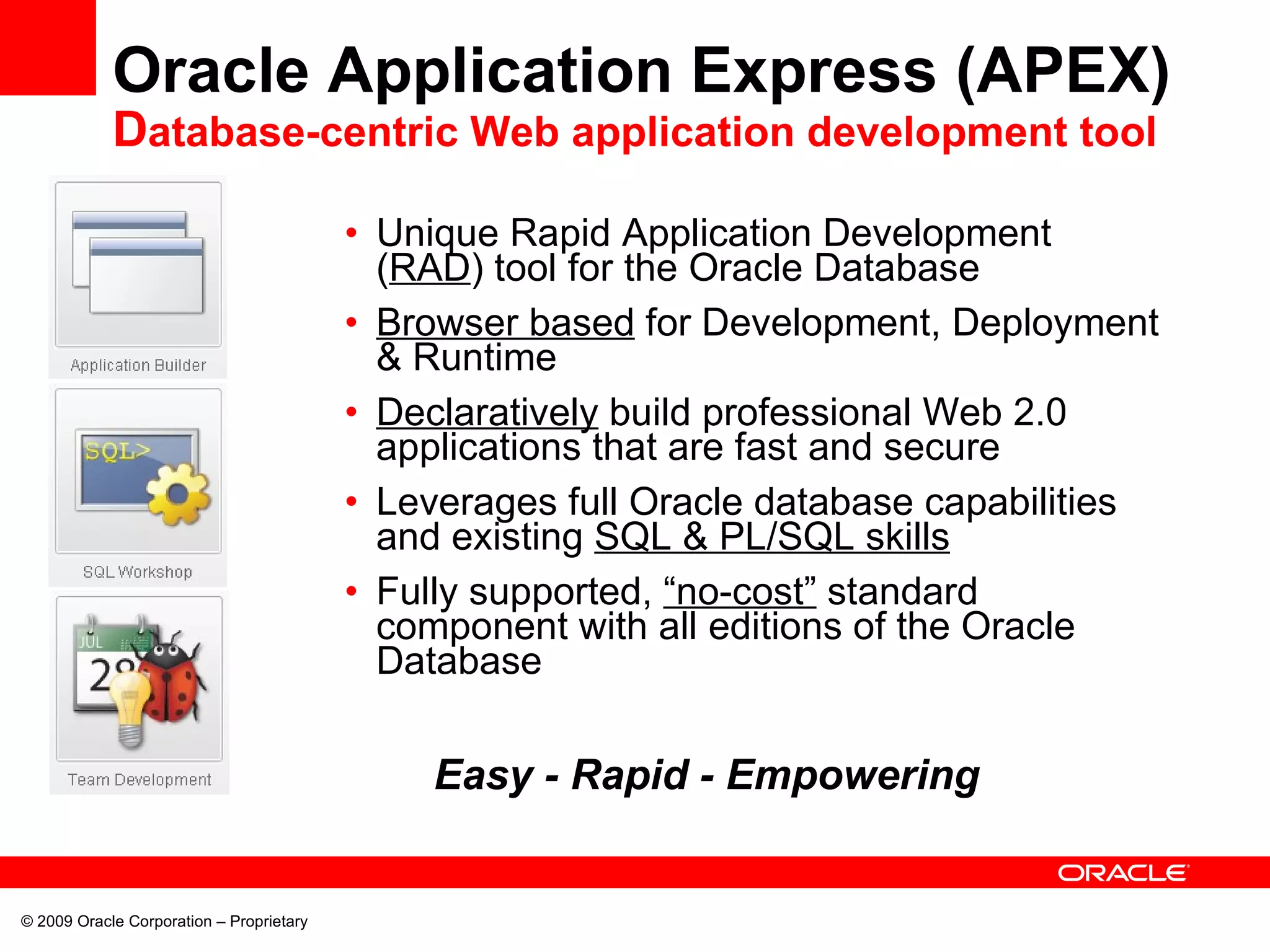 Oracle Application Express (APEX)
Database-centric Web application development tool

Application Builder

SQL>

SQL Workshop

JUL
28

Team Development

• Unique Rapid Application Development (RAD) tool for the Oracle Database
• Browser based for Development, Deployment & Runtime
• Declaratively build professional Web 2.0 applications that are fast and secure
• Leverages full Oracle database capabilities and existing SQL & PL/SQL skills
• Fully supported, “no-cost” standard component with all editions of the Oracle Database

Easy - Rapid - Empowering

ORACLE

© 2009 Oracle Corporation – Proprietary